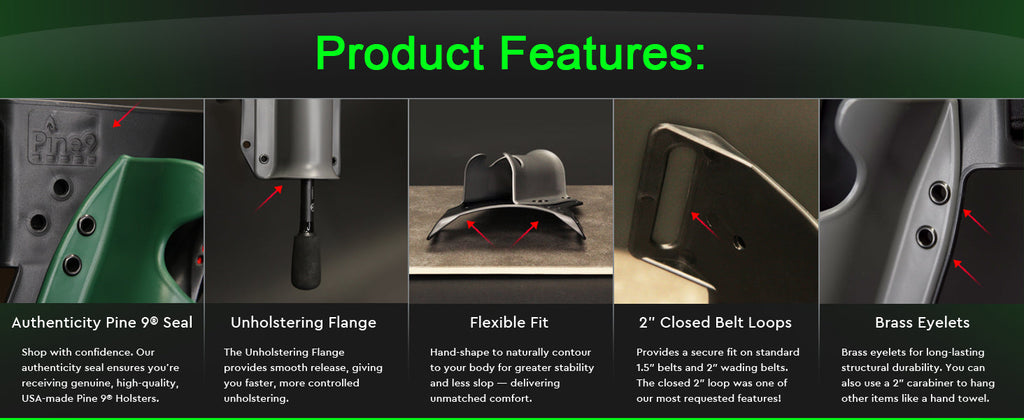 Product Features:

Pine9

Authenticity Pine 9® Seal

Shop with confidence. Our authenticity seal ensures you're receiving genuine, high-quality, USA-made Pine 9® Holsters.

Unholstering Flange

The Unholstering Flange provides smooth release, giving you faster, more controlled unholstering.

Flexible Fit

Hand-shape to naturally contour to your body for greater stability and less slop — delivering unmatched comfort.

2" Closed Belt Loops

Provides a secure fit on standard 1.5" belts and 2" wading belts. The closed 2" loop was one of our most requested features!

Brass Eyelets

Brass eyelets for long-lasting structural durability. You can also use a 2" carabiner to hang other items like a hand towel.